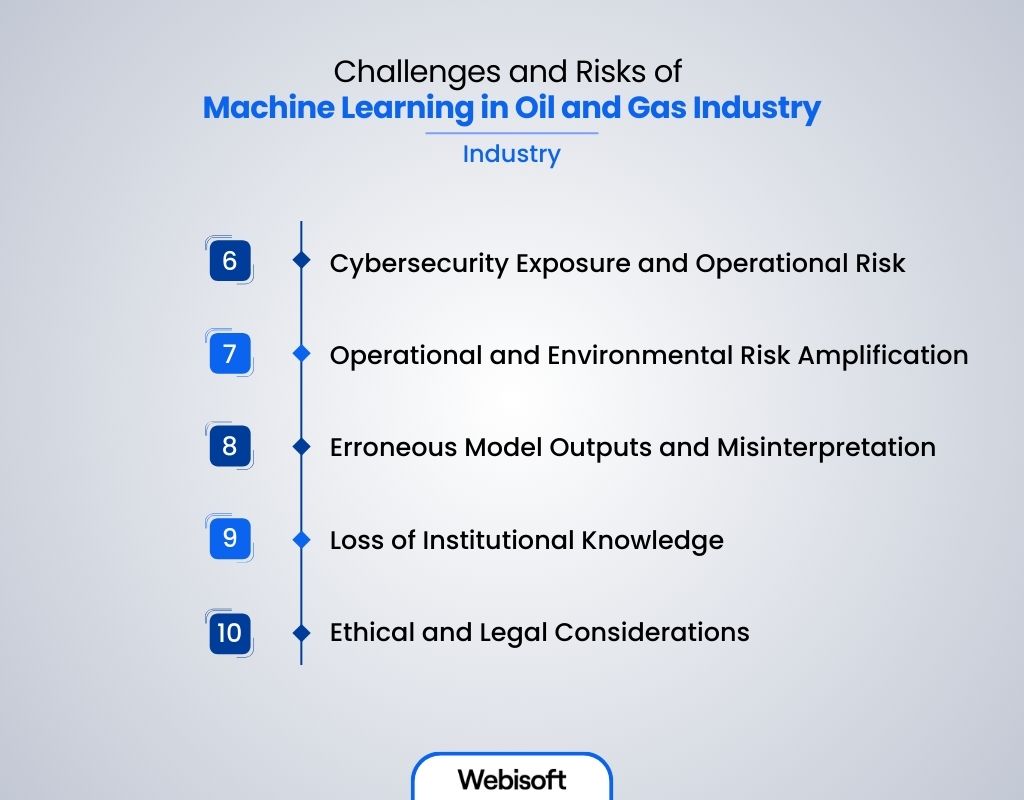 Challenges and Risks of
Machine Learning in Oil and Gas Industry

Industry

6 Cybersecurity Exposure and Operational Risk

7 Operational and Environmental Risk Amplification

8 Erroneous Model Outputs and Misinterpretation

9 Loss of Institutional Knowledge

10 Ethical and Legal Considerations

Webisoft